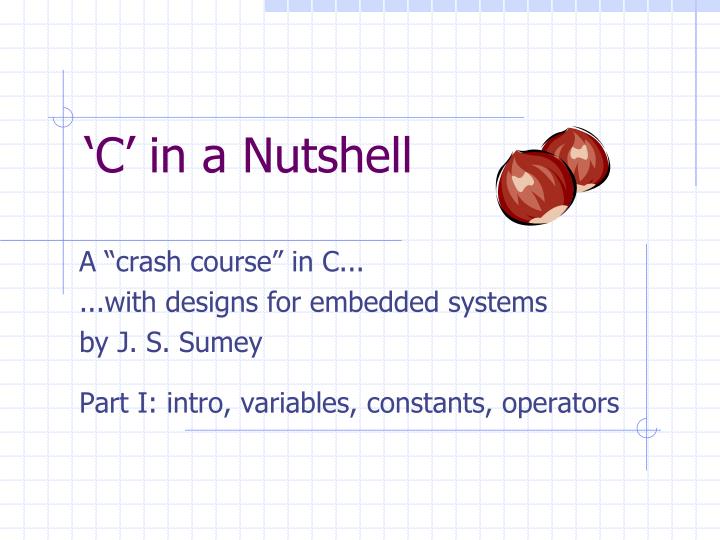 ‘C’ in a Nutshell

A “crash course” in C...
...with designs for embedded systems
by J. S. Sumey

Part I: intro, variables, constants, operators